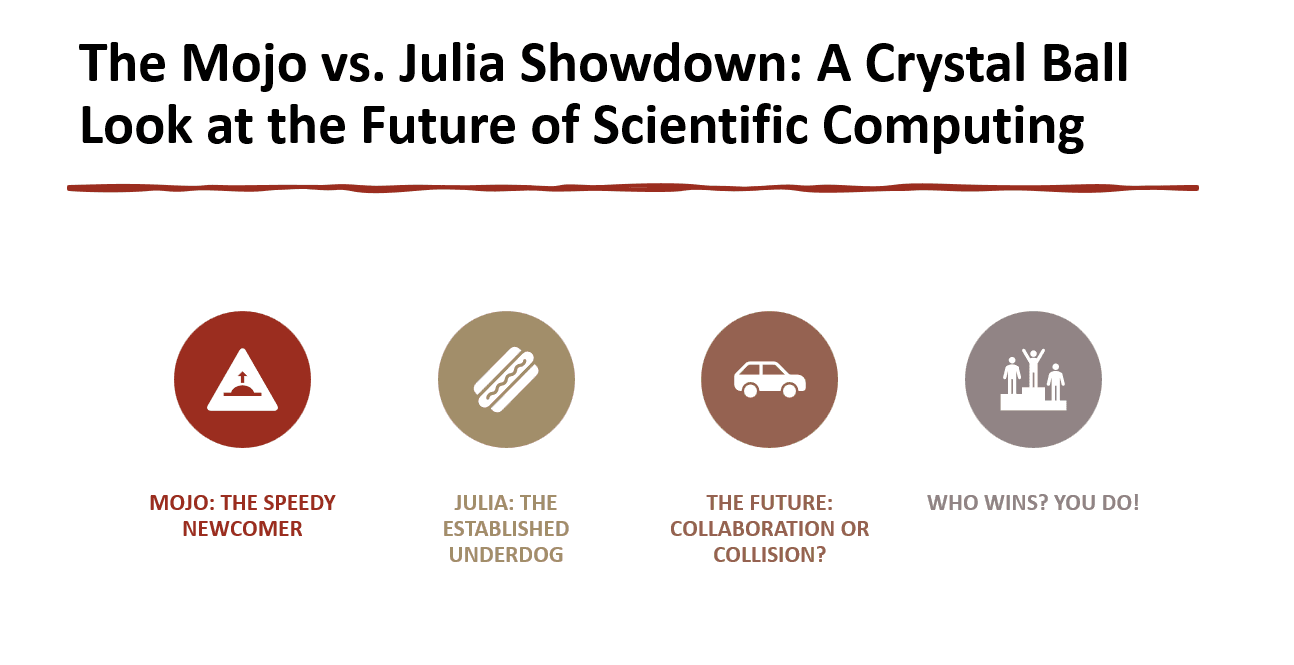 The Mojo vs. Julia Showdown: A Crystal Ball Look at the Future of Scientific Computing

MOJO: THE SPEEDY NEWCOMER

JULIA: THE ESTABLISHED UNDERDOG

THE FUTURE: COLLABORATION OR COLLISION?

WHO WINS? YOU DO!